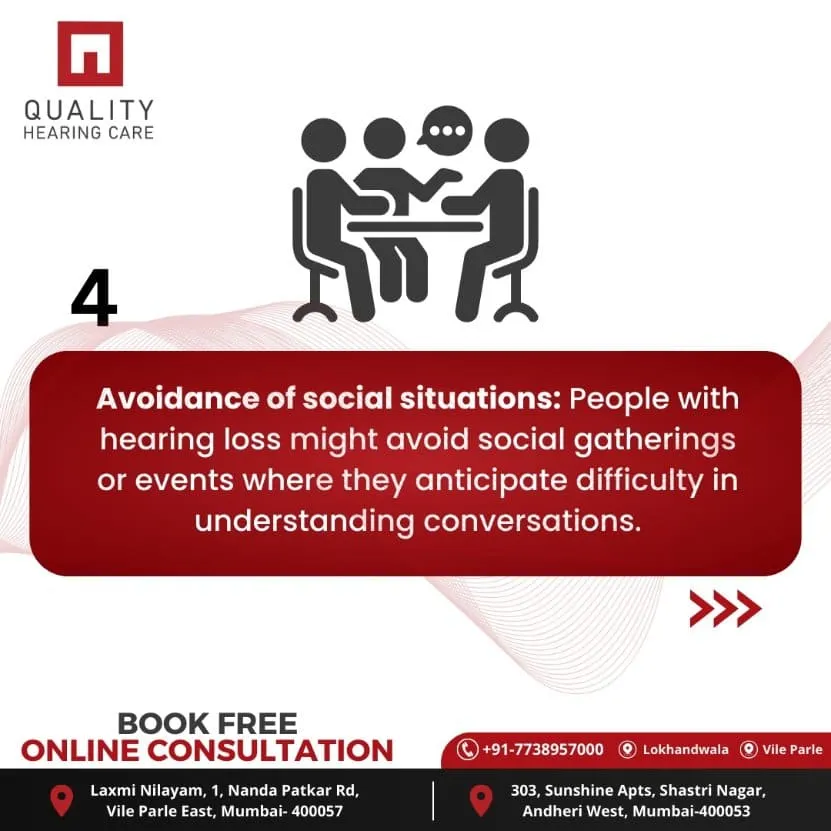 QUALITY
HEARING CARE

4

Avoidance of social situations: People with hearing loss might avoid social gatherings or events where they anticipate difficulty in understanding conversations.

BOOK FREE
ONLINE CONSULTATION

+91-7738957000 Lokhandwala Vile Parle

Laxmi Nilayam, 1, Nanda Patkar Rd, Vile Parle East, Mumbai- 400057

303, Sunshine Apts, Shastri Nagar, Andheri West, Mumbai-400053